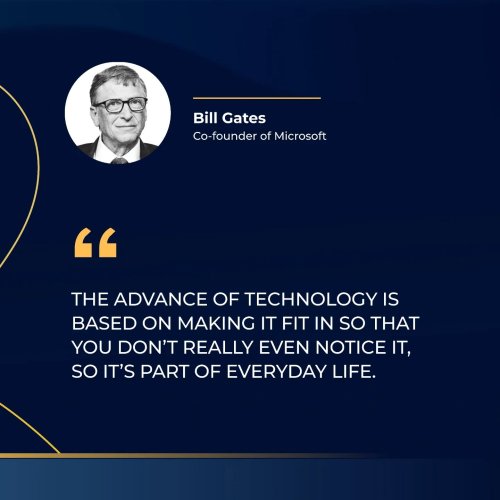 Bill Gates
Co-founder of Microsoft

“

THE ADVANCE OF TECHNOLOGY IS BASED ON MAKING IT FIT IN SO THAT YOU DON’T REALLY EVEN NOTICE IT, SO IT’S PART OF EVERYDAY LIFE.